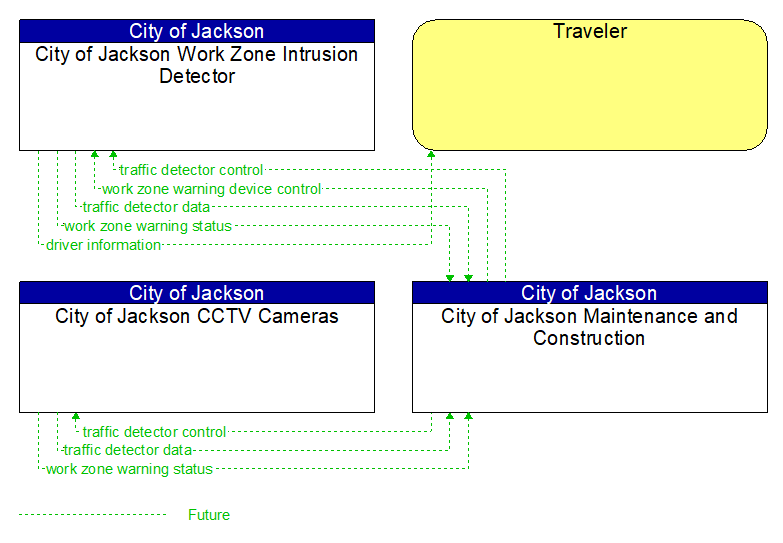 City of Jackson
City of Jackson Work Zone Intrusion Detector

Traveler

traffic detector control
work zone warning device control
traffic detector data
work zone warning status
driver information

City of Jackson
City of Jackson CCTV Cameras

City of Jackson
City of Jackson Maintenance and Construction

traffic detector control
traffic detector data
work zone warning status

Future